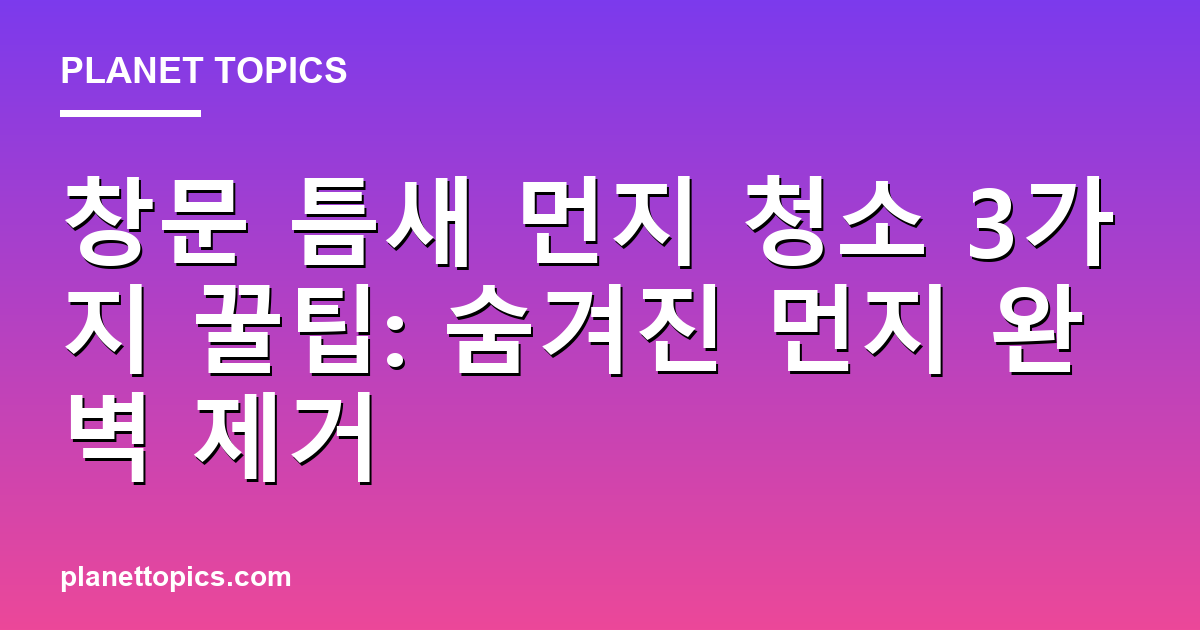 PLANET TOPICS

창문 틈새 먼지 청소 3가지 꿀팁: 숨겨진 먼지 완벽 제거

planettopics.com